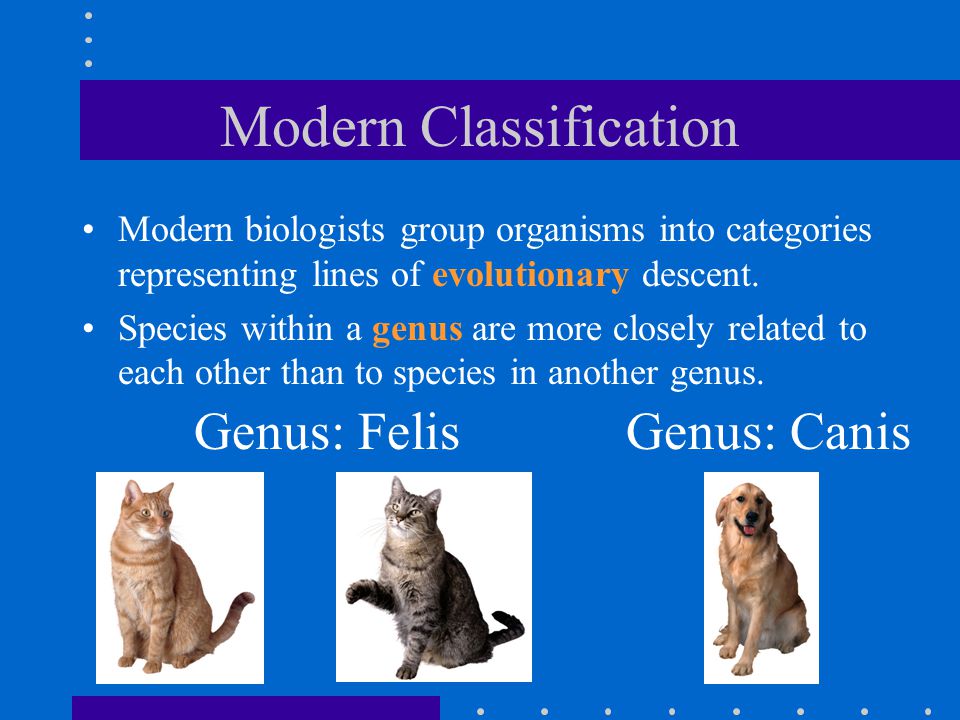 Modern Classification

• Modern biologists group organisms into categories representing lines of evolutionary descent.

• Species within a genus are more closely related to each other than to species in another genus.

Genus: Felis

Genus: Canis